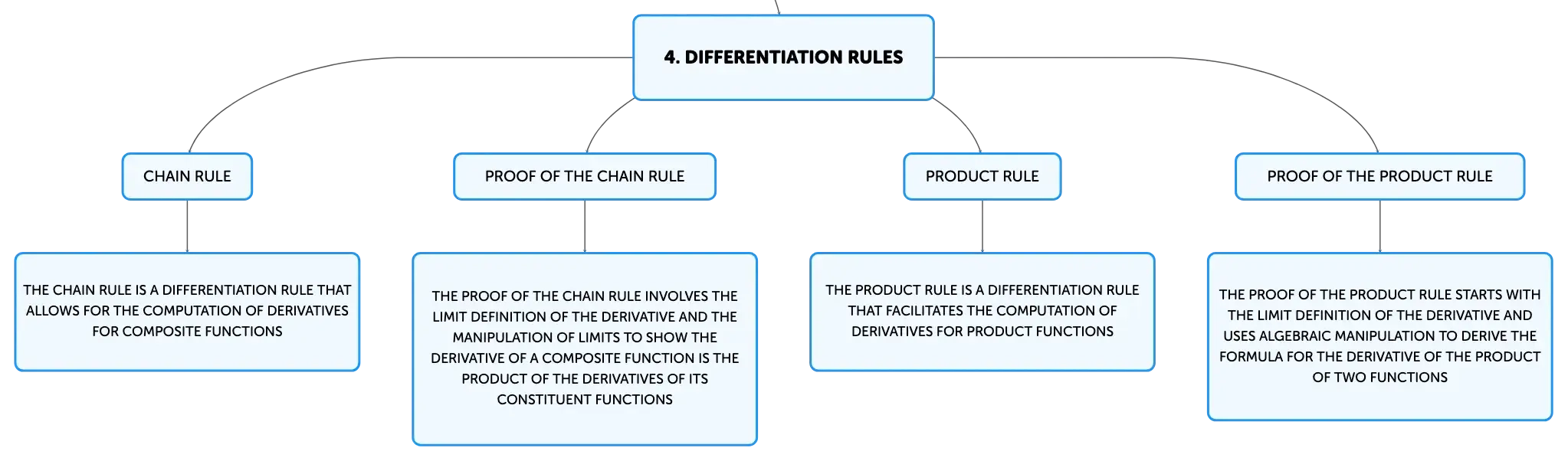 4. DIFFERENTIATION RULES

CHAIN RULE

THE CHAIN RULE IS A DIFFERENTIATION RULE THAT ALLOWS FOR THE COMPUTATION OF DERIVATIVES FOR COMPOSITE FUNCTIONS

PROOF OF THE CHAIN RULE

THE PROOF OF THE CHAIN RULE INVOLVES THE LIMIT DEFINITION OF THE DERIVATIVE AND THE MANIPULATION OF LIMITS TO SHOW THE DERIVATIVE OF A COMPOSITE FUNCTION IS THE PRODUCT OF THE DERIVATIVES OF ITS CONSTITUENT FUNCTIONS

PRODUCT RULE

THE PRODUCT RULE IS A DIFFERENTIATION RULE THAT FACILITATES THE COMPUTATION OF DERIVATIVES FOR PRODUCT FUNCTIONS

PROOF OF THE PRODUCT RULE

THE PROOF OF THE PRODUCT RULE STARTS WITH THE LIMIT DEFINITION OF THE DERIVATIVE AND USES ALGEBRAIC MANIPULATION TO DERIVE THE FORMULA FOR THE DERIVATIVE OF THE PRODUCT OF TWO FUNCTIONS